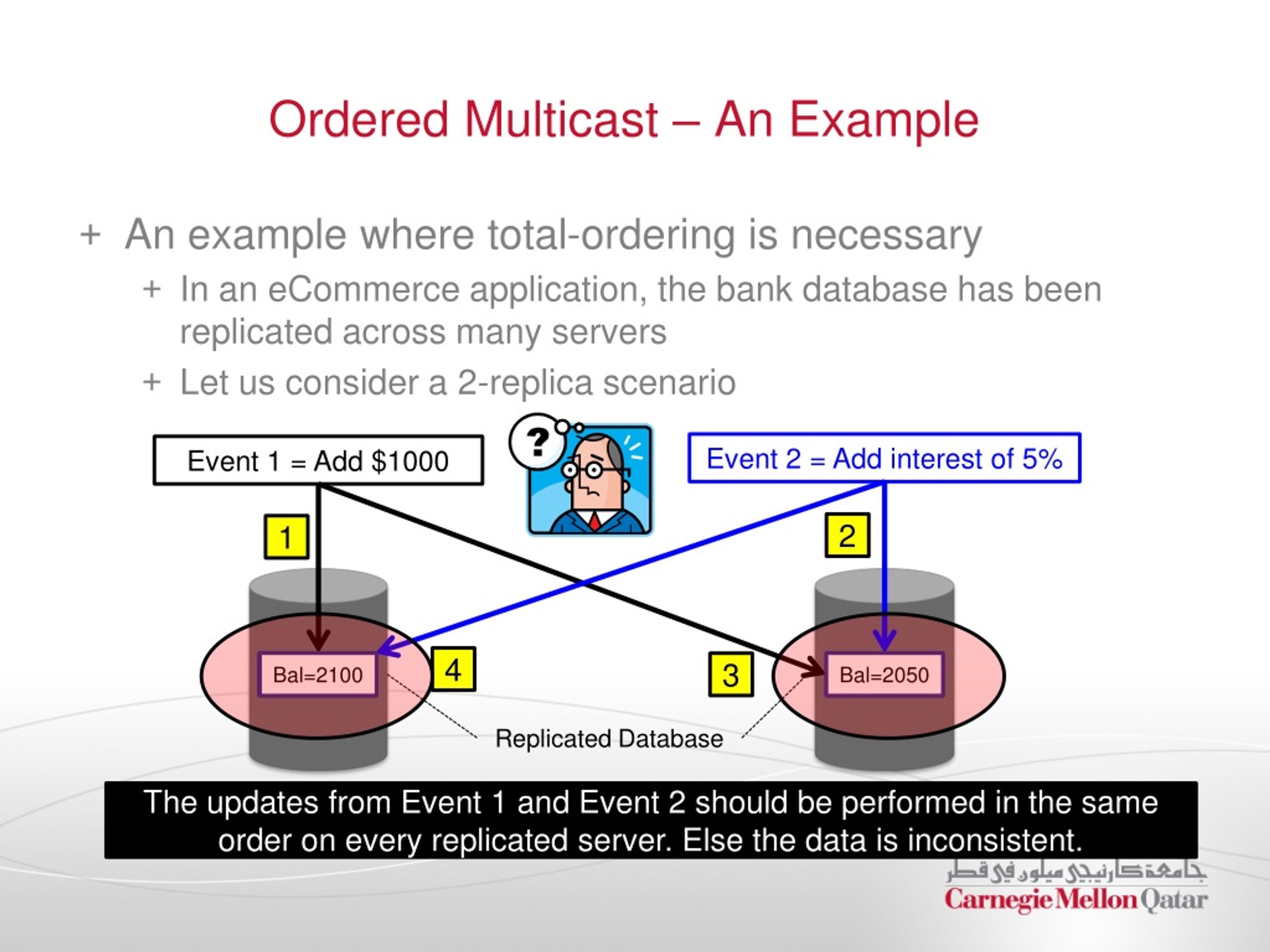 Ordered Multicast – An Example

+ An example where total-ordering is necessary

+ In an eCommerce application, the bank database has been replicated across many servers

+ Let us consider a 2-replica scenario

Event 1 = Add \$1000

?

Event 2 = Add interest of 5%

1

2

Bal=2100

4

3

Bal=2050

Replicated Database

The updates from Event 1 and Event 2 should be performed in the same order on every replicated server. Else the data is inconsistent.

جامعة كارنيجي ميلون في قطر
Carnegie Mellon Qatar